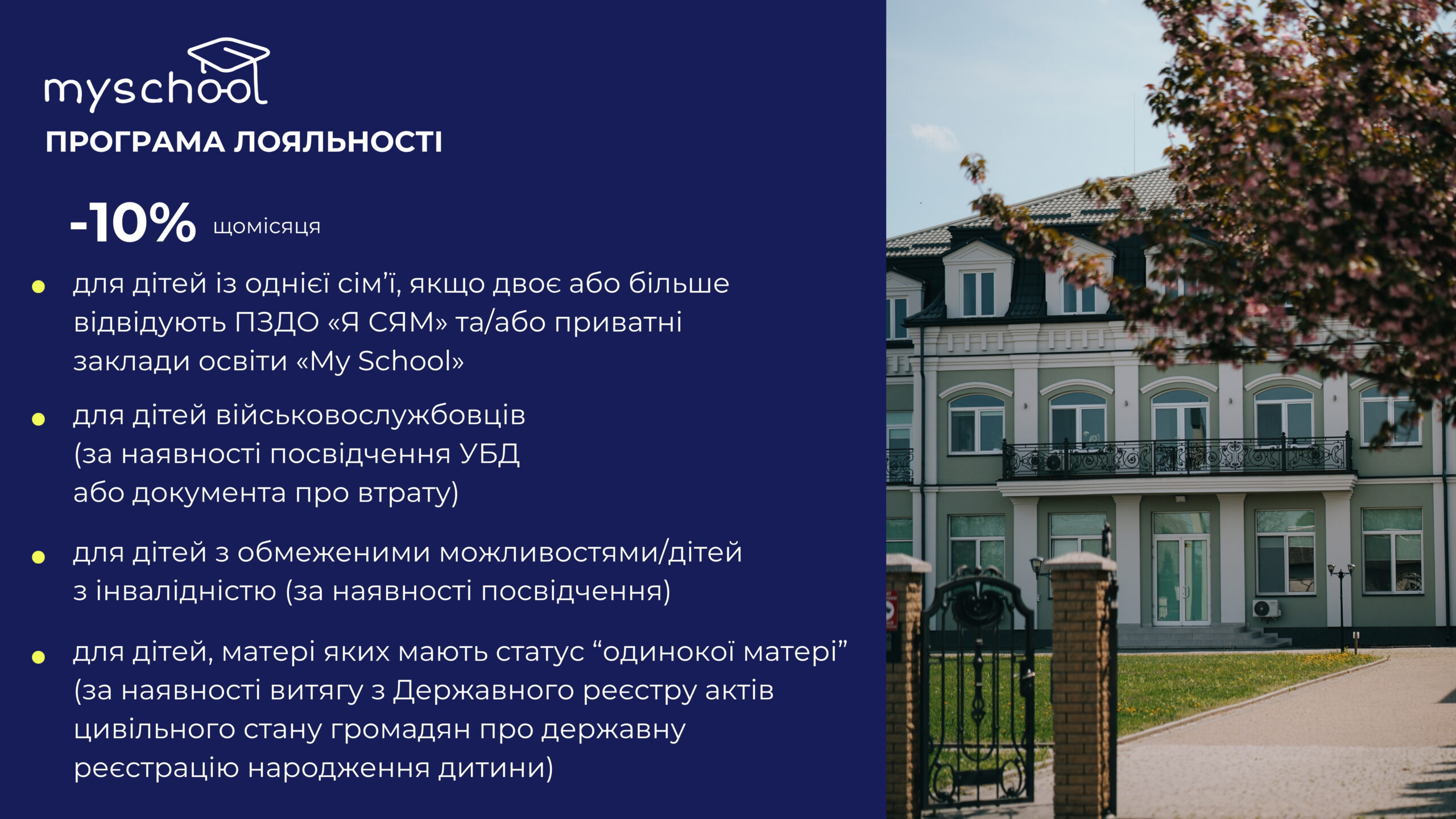 myschool

ПРОГРАМА ЛОЯЛЬНОСТІ

-10% щомісяця

• для дітей із однієї сім'ї, якщо двоє або більше відвідують ПЗДО «Я СЯМ» та/або приватні заклади освіти «My School»

• для дітей військовослужбовців (за наявності посвідчення УБД або документа про втрату)

• для дітей з обмеженими можливостями/дітей з інвалідністю (за наявності посвідчення)

• для дітей, матері яких мають статус "одинокої матері" (за наявності витягу з Державного реєстру актів цивільного стану громадян про державну реєстрацію народження дитини)